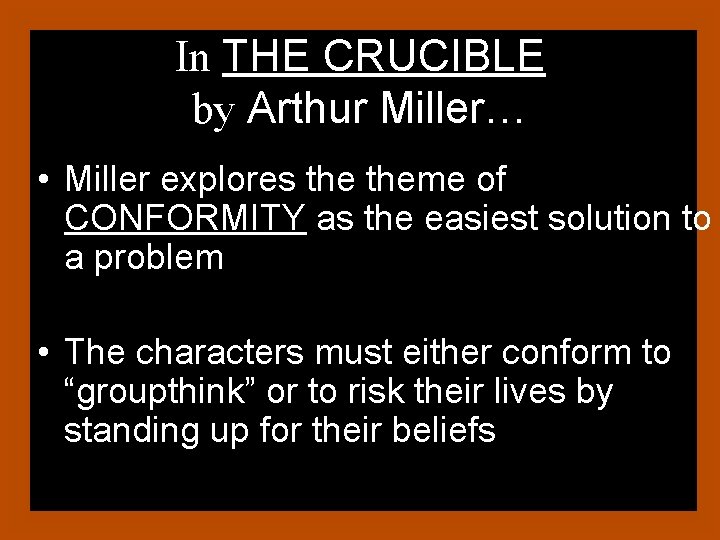 In THE CRUCIBLE
by Arthur Miller…

• Miller explores the theme of CONFORMITY as the easiest solution to a problem

• The characters must either conform to “groupthink” or to risk their lives by standing up for their beliefs